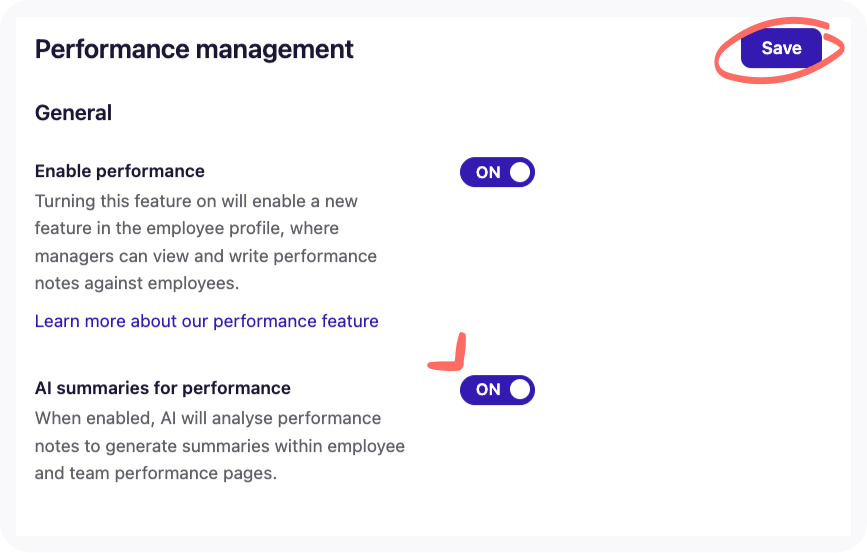 Performance management

Save

General

Enable performance

ON

Turning this feature on will enable a new feature in the employee profile, where managers can view and write performance notes against employees.

Learn more about our performance feature

AI summaries for performance

ON

When enabled, AI will analyse performance notes to generate summaries within employee and team performance pages.